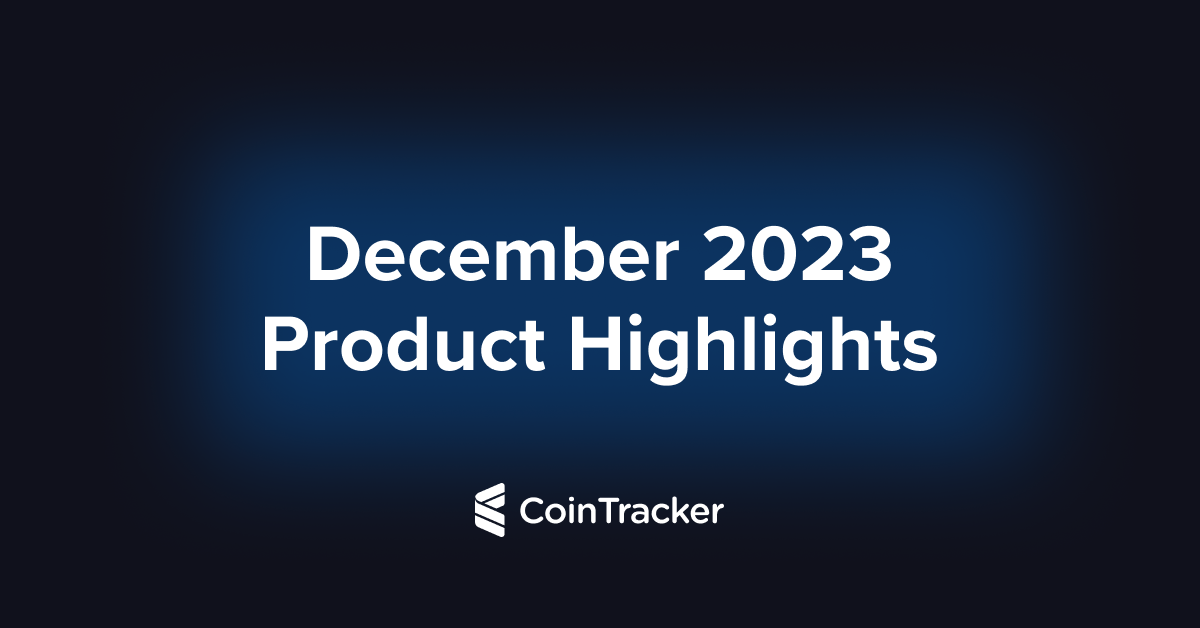 December 2023
Product Highlights

CoinTracker